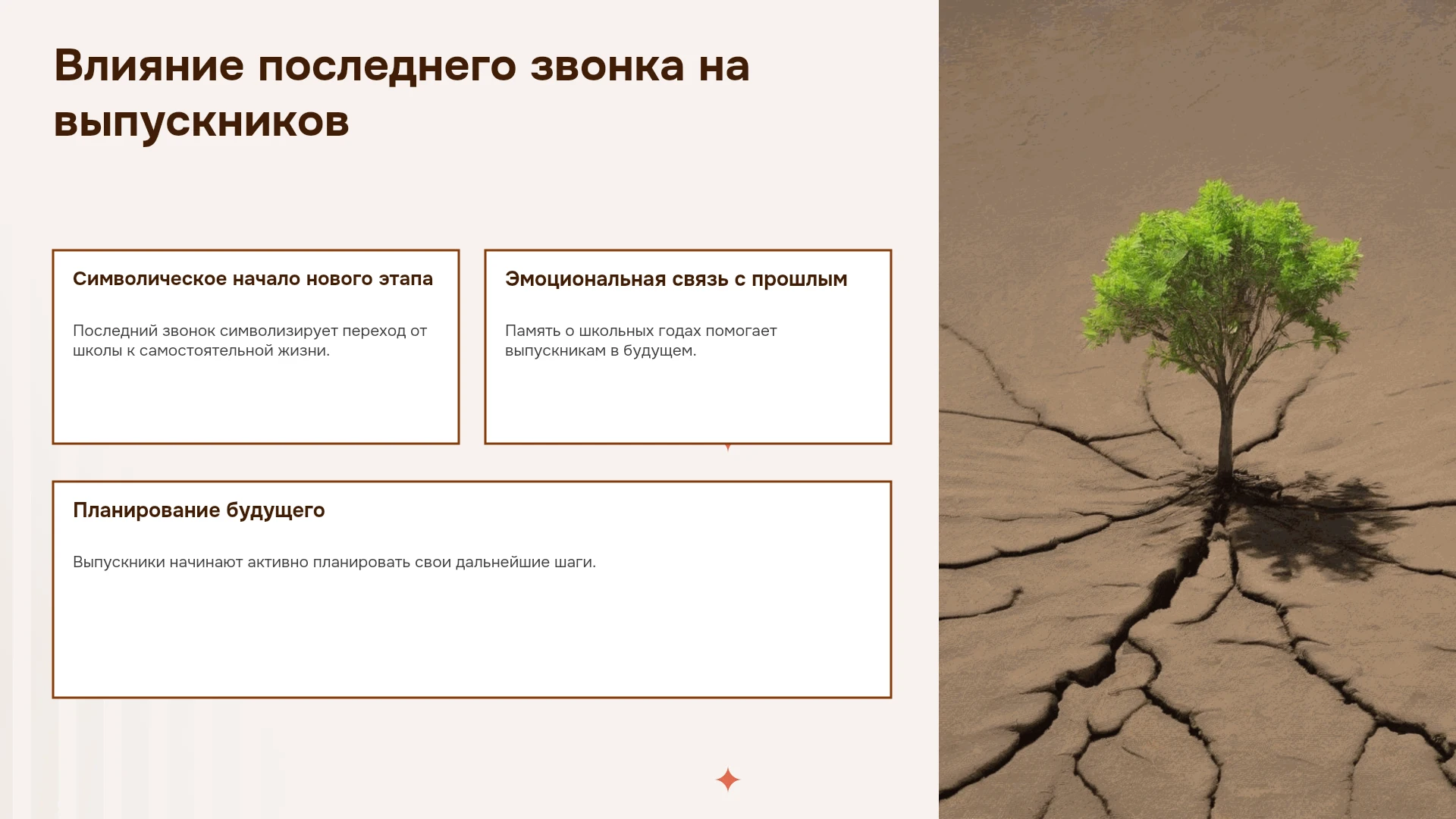 Влияние последнего звонка на выпускников

Символическое начало нового этапа

Последний звонок символизирует переход от школы к самостоятельной жизни.

Эмоциональная связь с прошлым

Память о школьных годах помогает выпускникам в будущем.

Планирование будущего

Выпускники начинают активно планировать свои дальнейшие шаги.